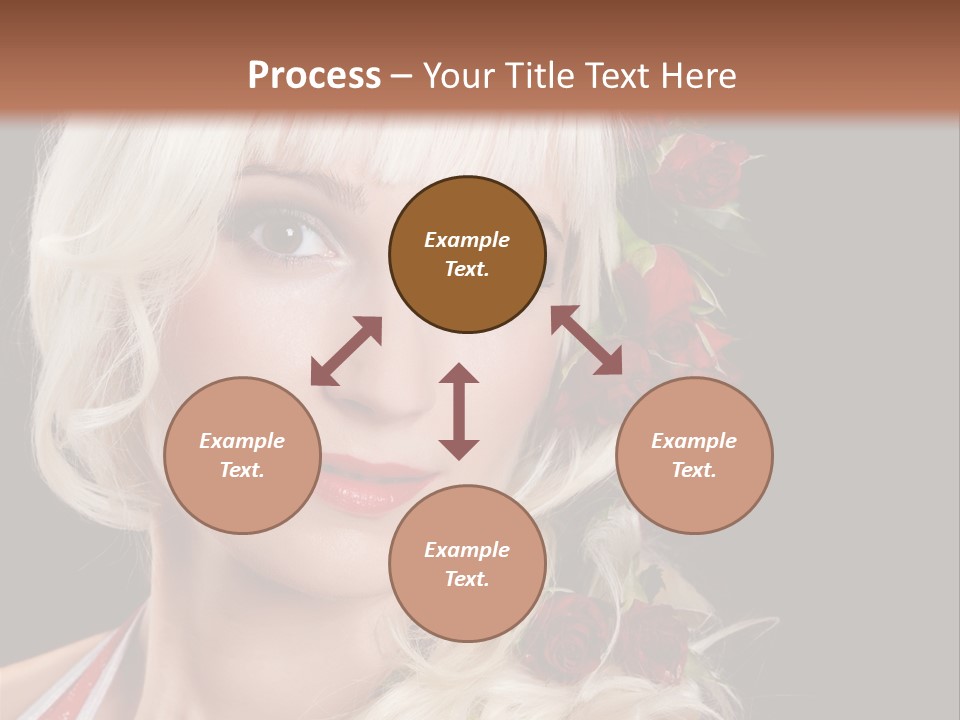 Process – Your Title Text Here

Example Text.

Example Text.

Example Text.

Example Text.